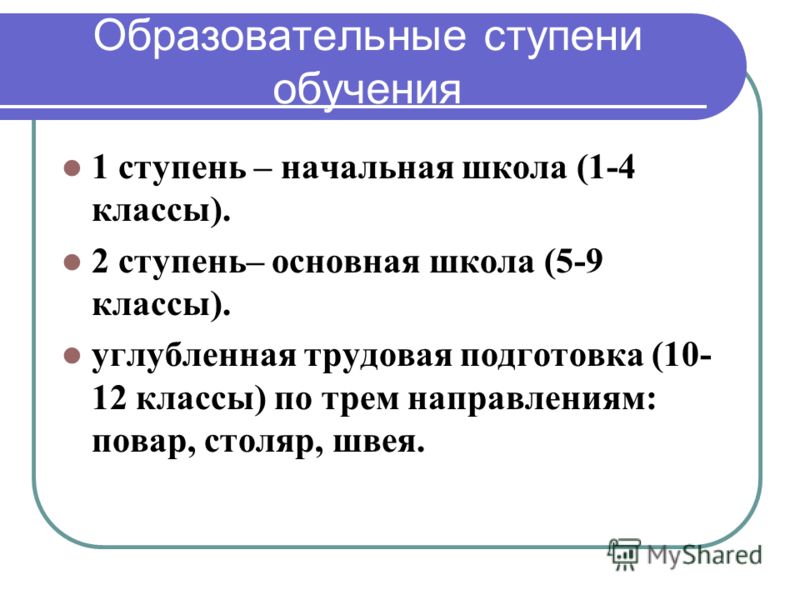 Образовательные ступени обучения

1 ступень – начальная школа (1-4 классы).

2 ступень– основная школа (5-9 классы).

углубленная трудовая подготовка (10-12 классы) по трем направлениям: повар, столяр, швея.

MyShared